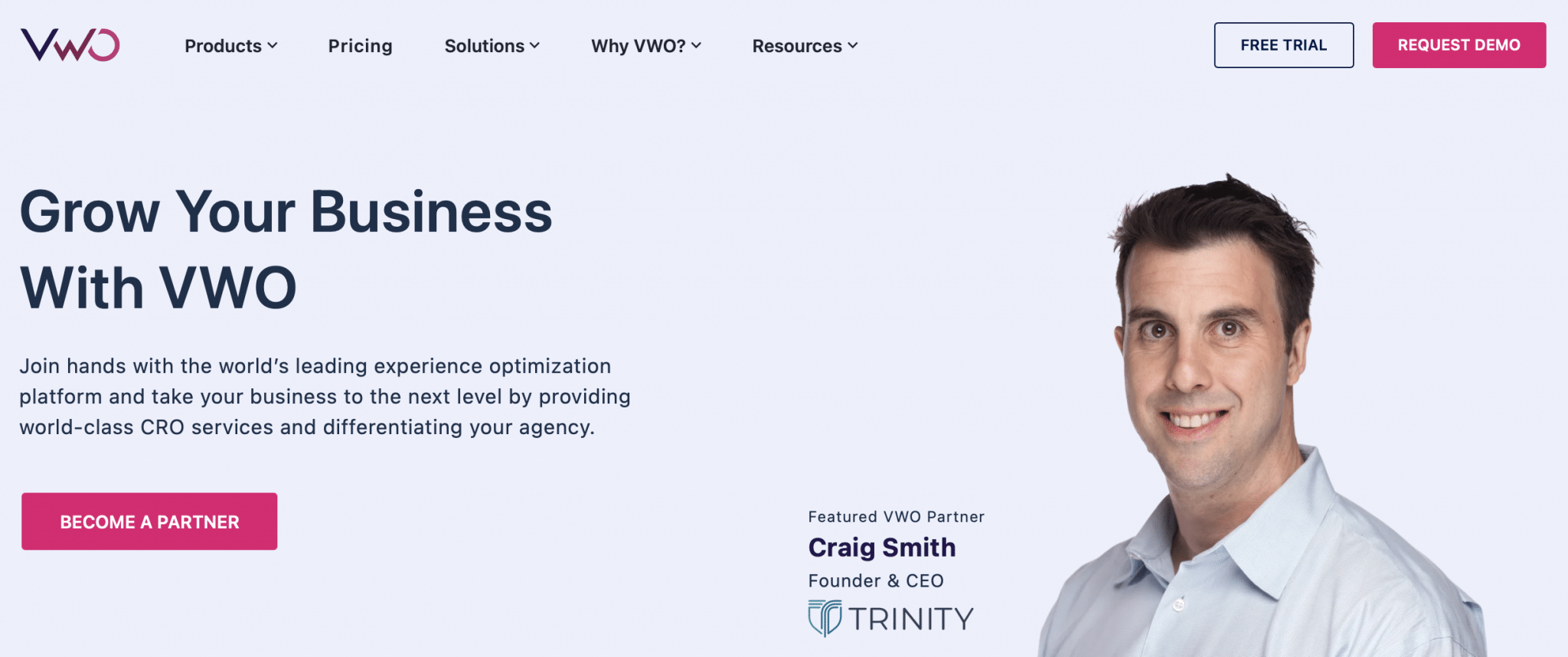 VWO

Products Pricing Solutions Why VWO? Resources

FREE TRIAL REQUEST DEMO

Grow Your Business With VWO

Join hands with the world's leading experience optimization platform and take your business to the next level by providing world-class CRO services and differentiating your agency.

BECOME A PARTNER

Featured VWO Partner

Craig Smith

Founder & CEO

TRINITY